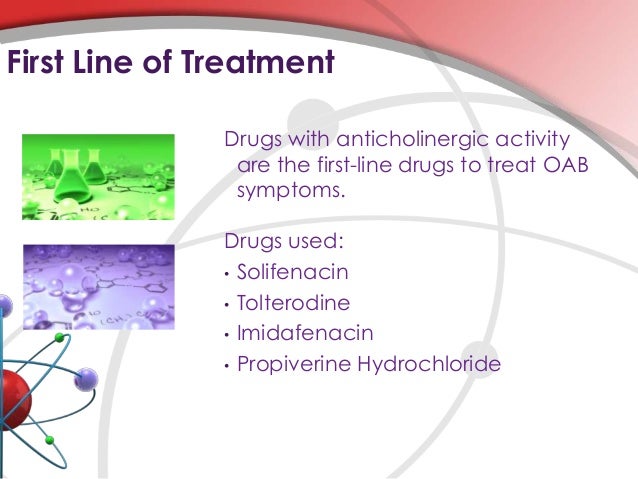 First Line of Treatment

Drugs with anticholinergic activity are the first-line drugs to treat OAB symptoms.

Drugs used:
• Solifenacin
• Tolterodine
• Imidafenacin
• Propiverine Hydrochloride